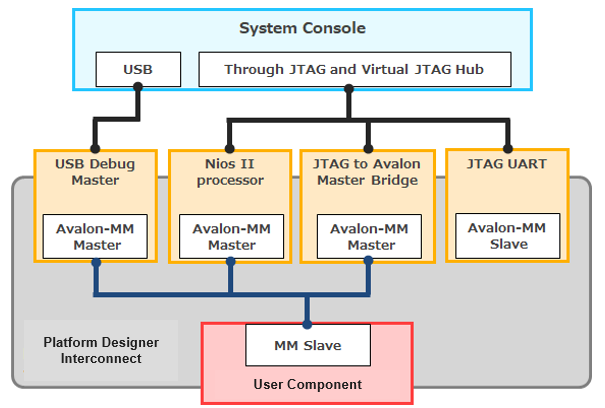 System Console

USB

Through JTAG and Virtual JTAG Hub

USB Debug Master

Avalon-MM Master

Nios II processor

Avalon-MM Master

JTAG to Avalon Master Bridge

Avalon-MM Master

JTAG UART

Avalon-MM Slave

Platform Designer Interconnect

MM Slave

User Component